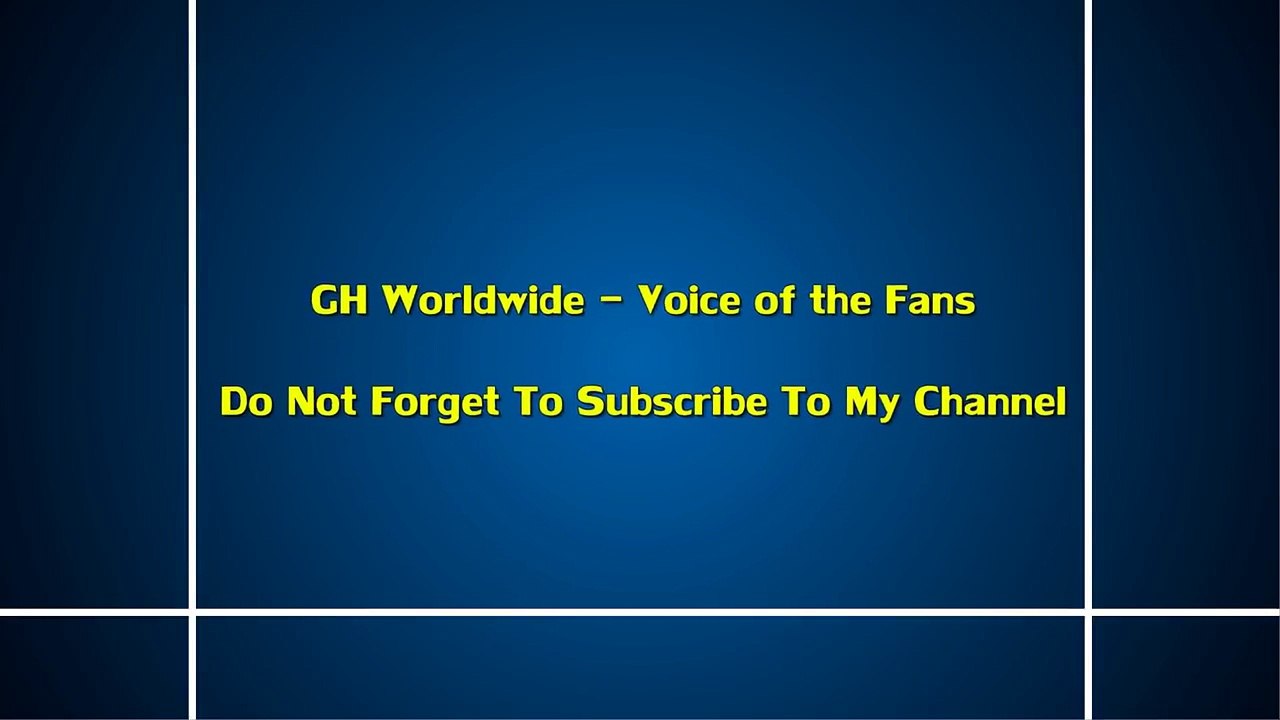 GH Worldwide - Voice of the Fans

Do Not Forget To Subscribe To My Channel